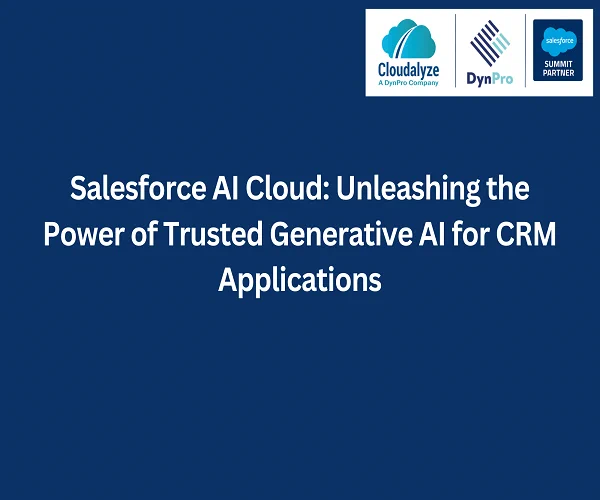 Cloudalyze
A DynPro Company

DynPro

salesforce
SUMMIT PARTNER

Salesforce AI Cloud: Unleashing the Power of Trusted Generative AI for CRM Applications